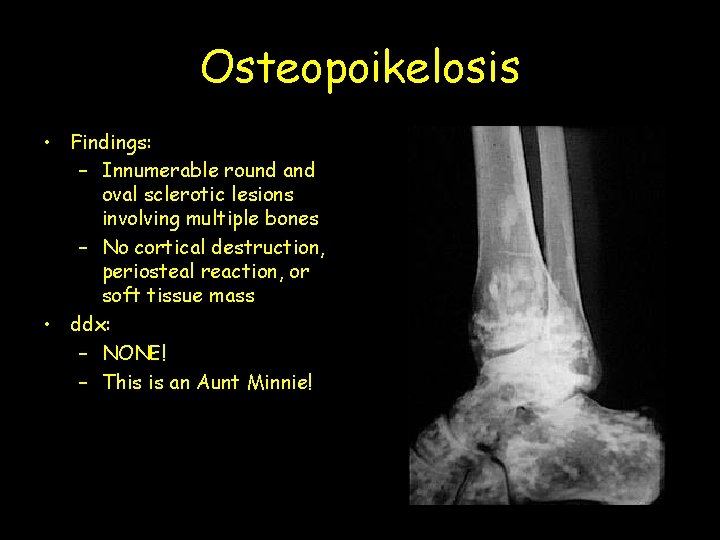 Osteopoikelosis

• Findings:
  – Innumerable round and oval sclerotic lesions involving multiple bones
  – No cortical destruction, periosteal reaction, or soft tissue mass
• ddx:
  – NONE!
  – This is an Aunt Minnie!